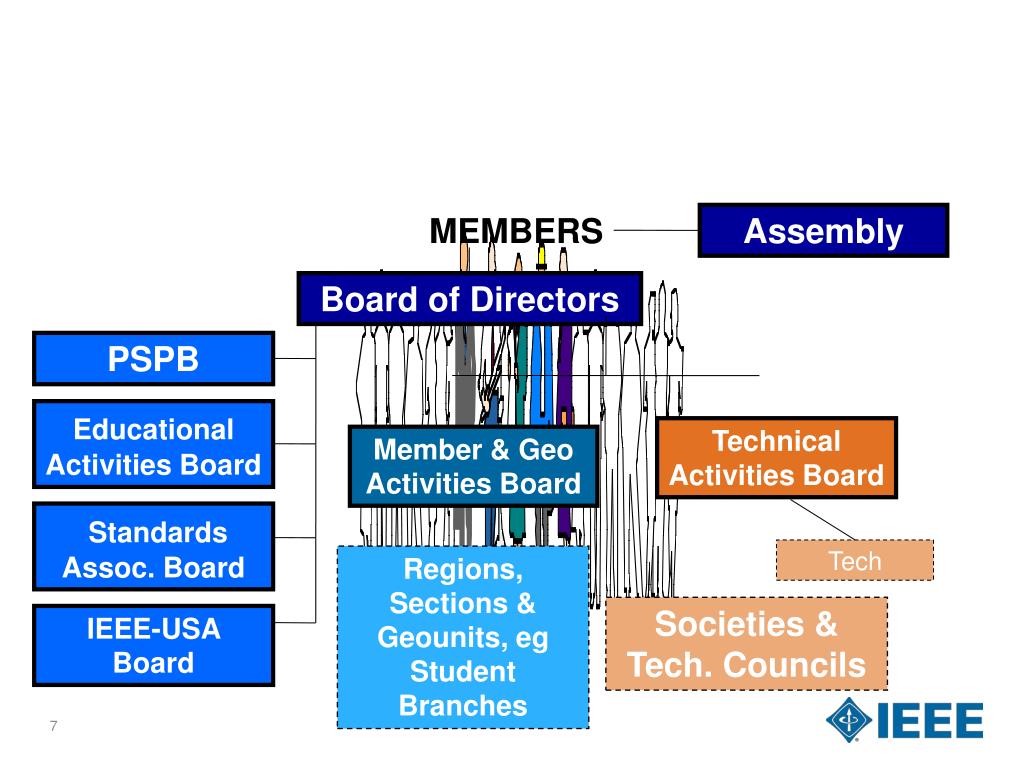 MEMBERS

Assembly

Board of Directors

PSPB

Educational Activities Board

Standards Assoc. Board

IEEE-USA Board

Member & Geo Activities Board

Technical Activities Board

Tech

Regions, Sections & Geounits, eg Student Branches

Societies & Tech. Councils

7

IEEE